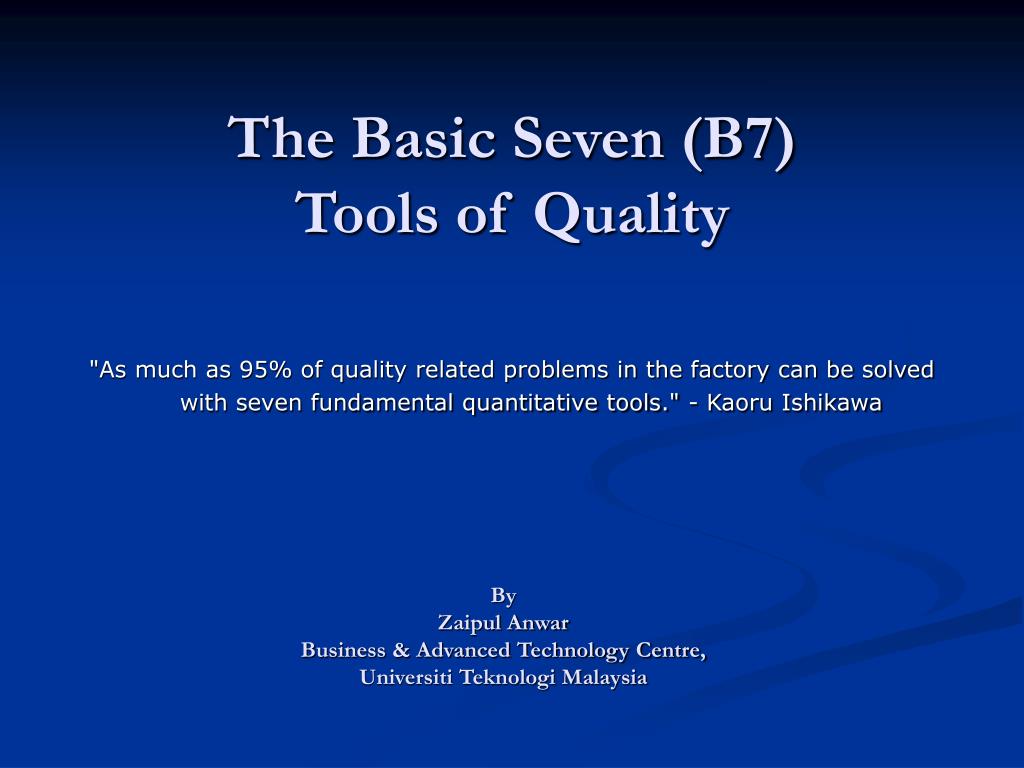 The Basic Seven (B7)
Tools of Quality

"As much as 95% of quality related problems in the factory can be solved with seven fundamental quantitative tools." - Kaoru Ishikawa

By
Zaipul Anwar
Business & Advanced Technology Centre,
Universiti Teknologi Malaysia